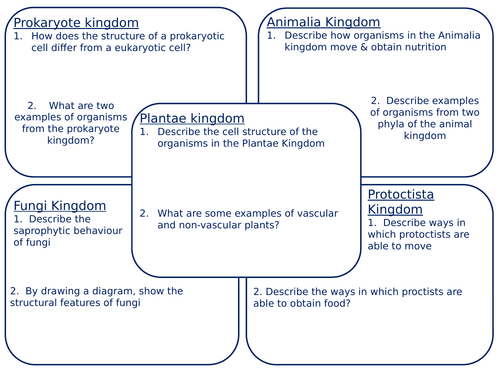 Prokaryote kingdom
1. How does the structure of a prokaryotic cell differ from a eukaryotic cell?

2. What are two examples of organisms from the prokaryote kingdom?

Animalia Kingdom
1. Describe how organisms in the Animalia kingdom move & obtain nutrition

2. Describe examples of organisms from two phyla of the animal kingdom

Plantae kingdom
1. Describe the cell structure of the organisms in the Plantae Kingdom

2. What are some examples of vascular and non-vascular plants?

Fungi Kingdom
1. Describe the saprophytic behaviour of fungi

2. By drawing a diagram, show the structural features of fungi

Protoctista Kingdom
1. Describe ways in which protoctists are able to move

2. Describe the ways in which proctists are able to obtain food?